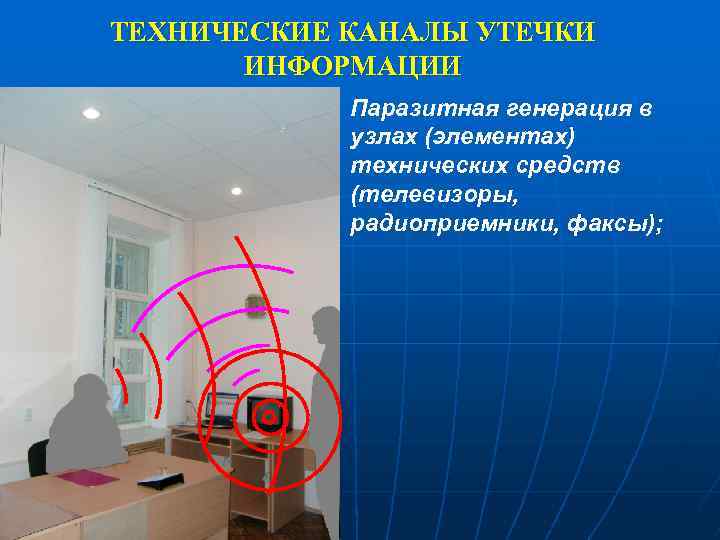 ТЕХНИЧЕСКИЕ КАНАЛЫ УТЕЧКИ ИНФОРМАЦИИ

Паразитная генерация в узлах (элементах) технических средств (телевизоры, радиоприемники, факсы);